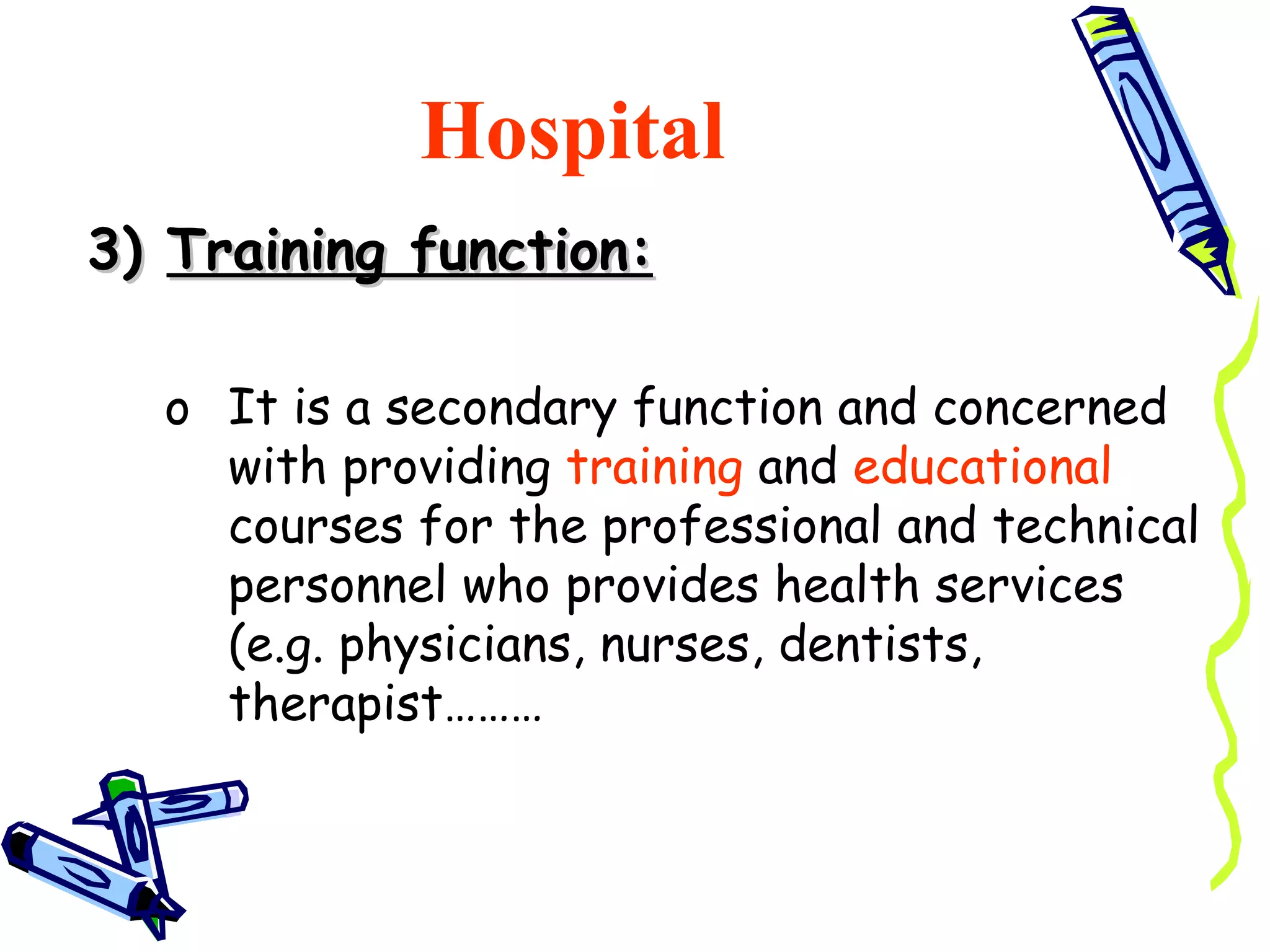 Hospital

3) Training function:

o It is a secondary function and concerned with providing training and educational courses for the professional and technical personnel who provides health services (e.g. physicians, nurses, dentists, therapist………